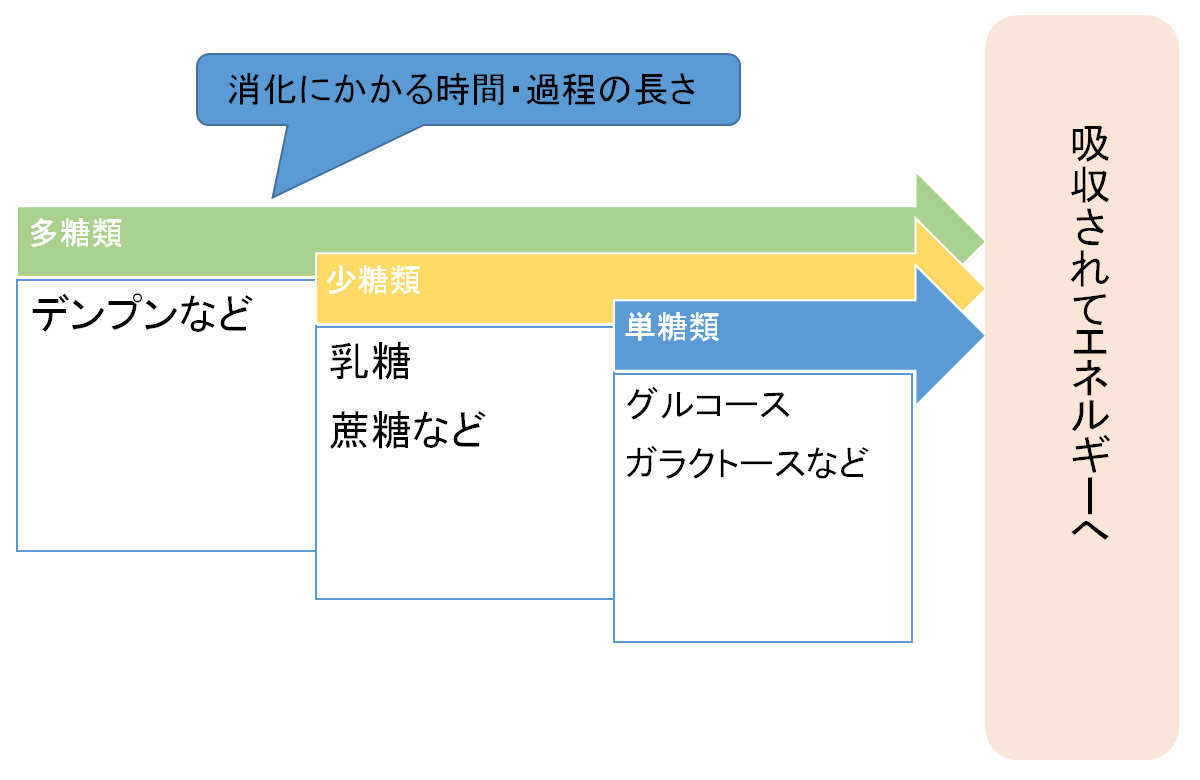 消化にかかる時間・過程の長さ

多糖類

デンプンなど

少糖類

乳糖

蔗糖など

単糖類

グルコース

ガラクトースなど

吸収されてエネルギーへ